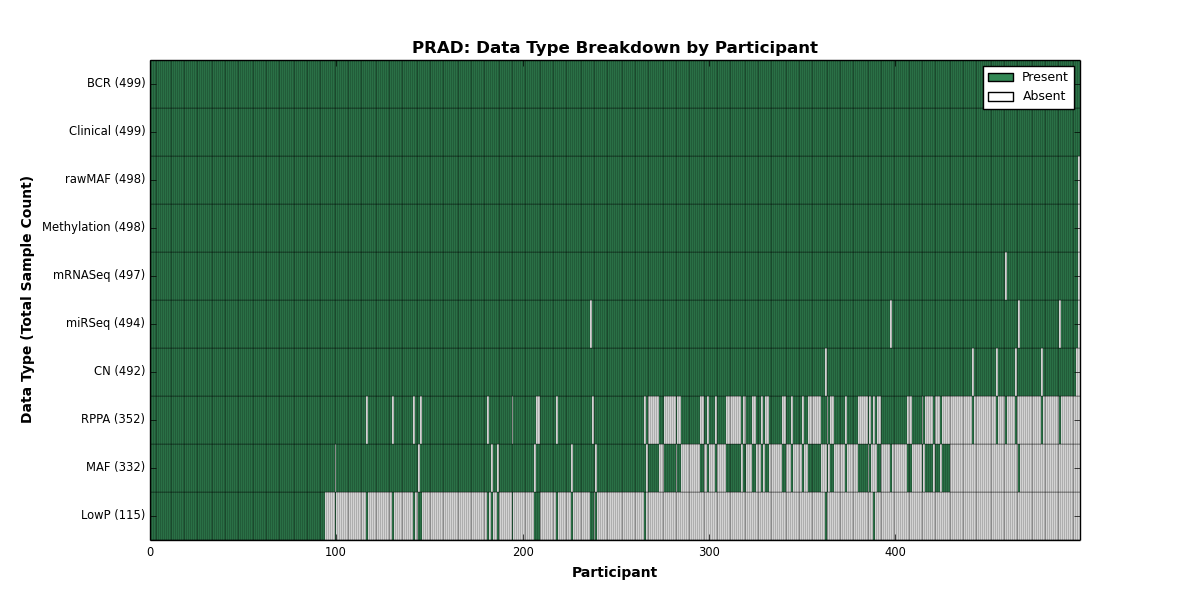 PRAD: Data Type Breakdown by Participant

Present
Absent

Data Type (Total Sample Count)

BCR (499)
Clinical (499)
rawMAF (498)
Methylation (498)
mRNASeq (497)
miRSeq (494)
CN (492)
RPPA (352)
MAF (332)
LowP (115)

0
100
200
300
400

Participant